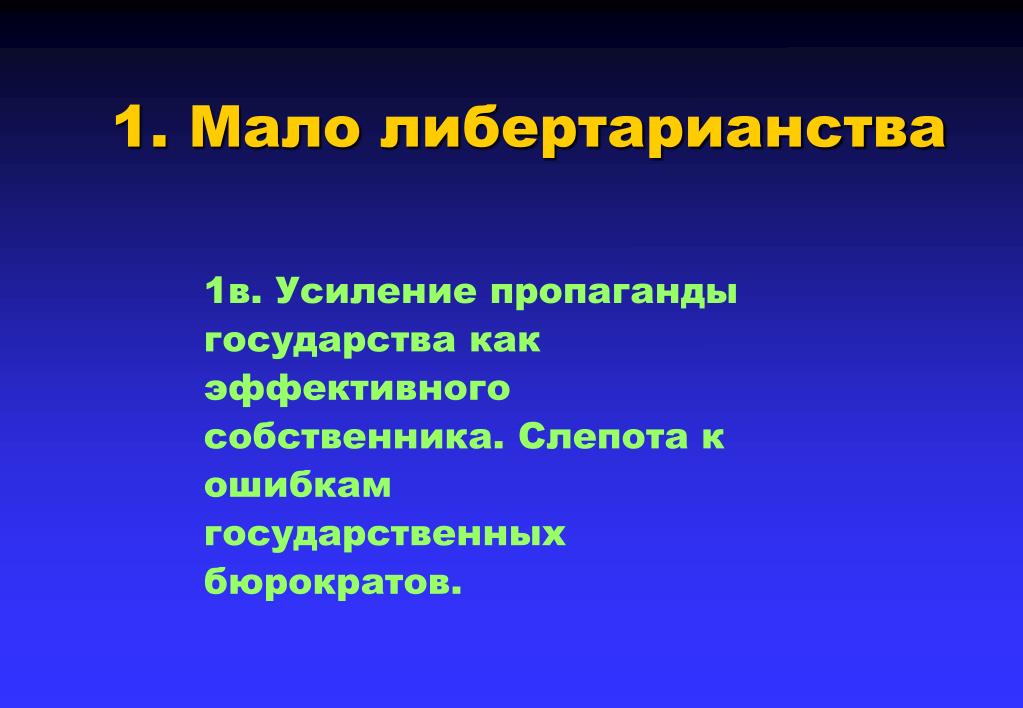 1. Мало либертарианства

1в. Усиление пропаганды государства как эффективного собственника. Слепота к ошибкам государственных бюрократов.